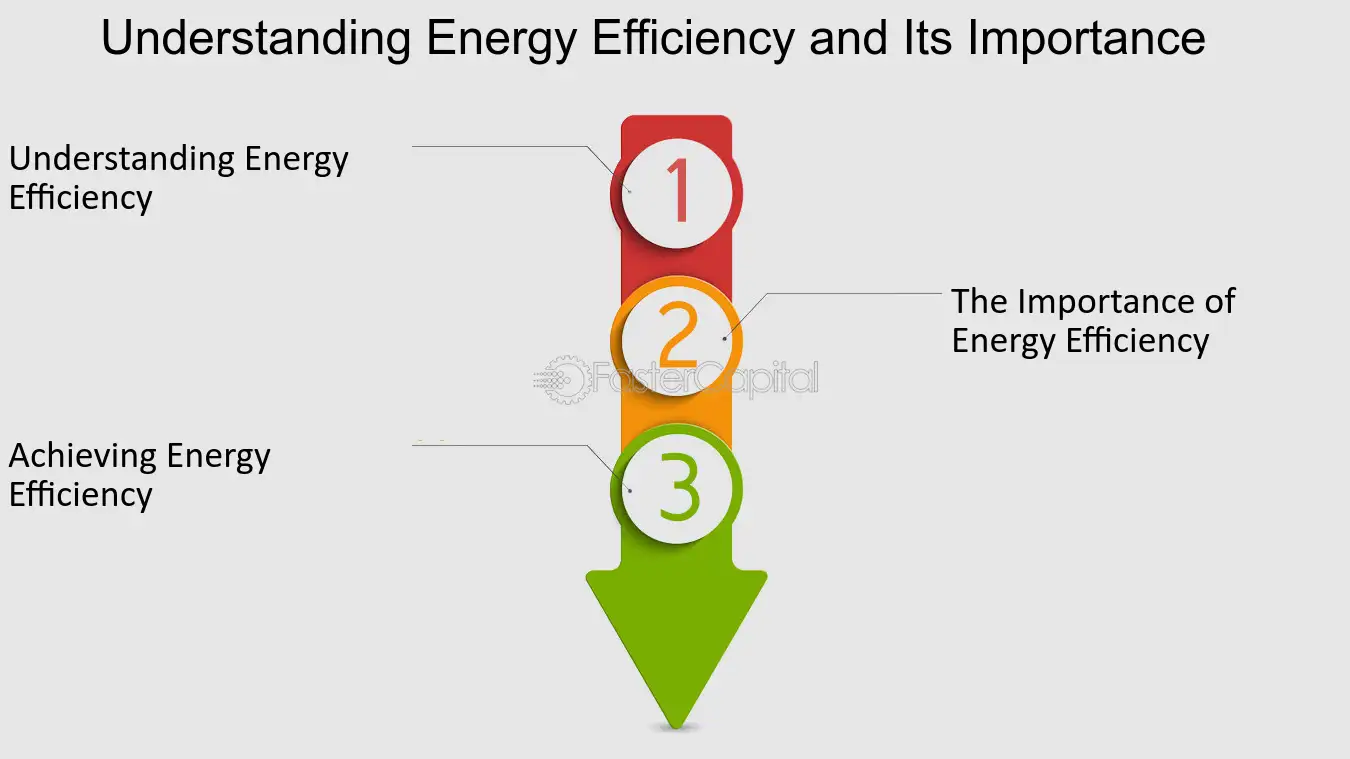 Understanding Energy Efficiency and Its Importance

Understanding Energy Efficiency

1

2

The Importance of Energy Efficiency

FasterCapital

Achieving Energy Efficiency

3